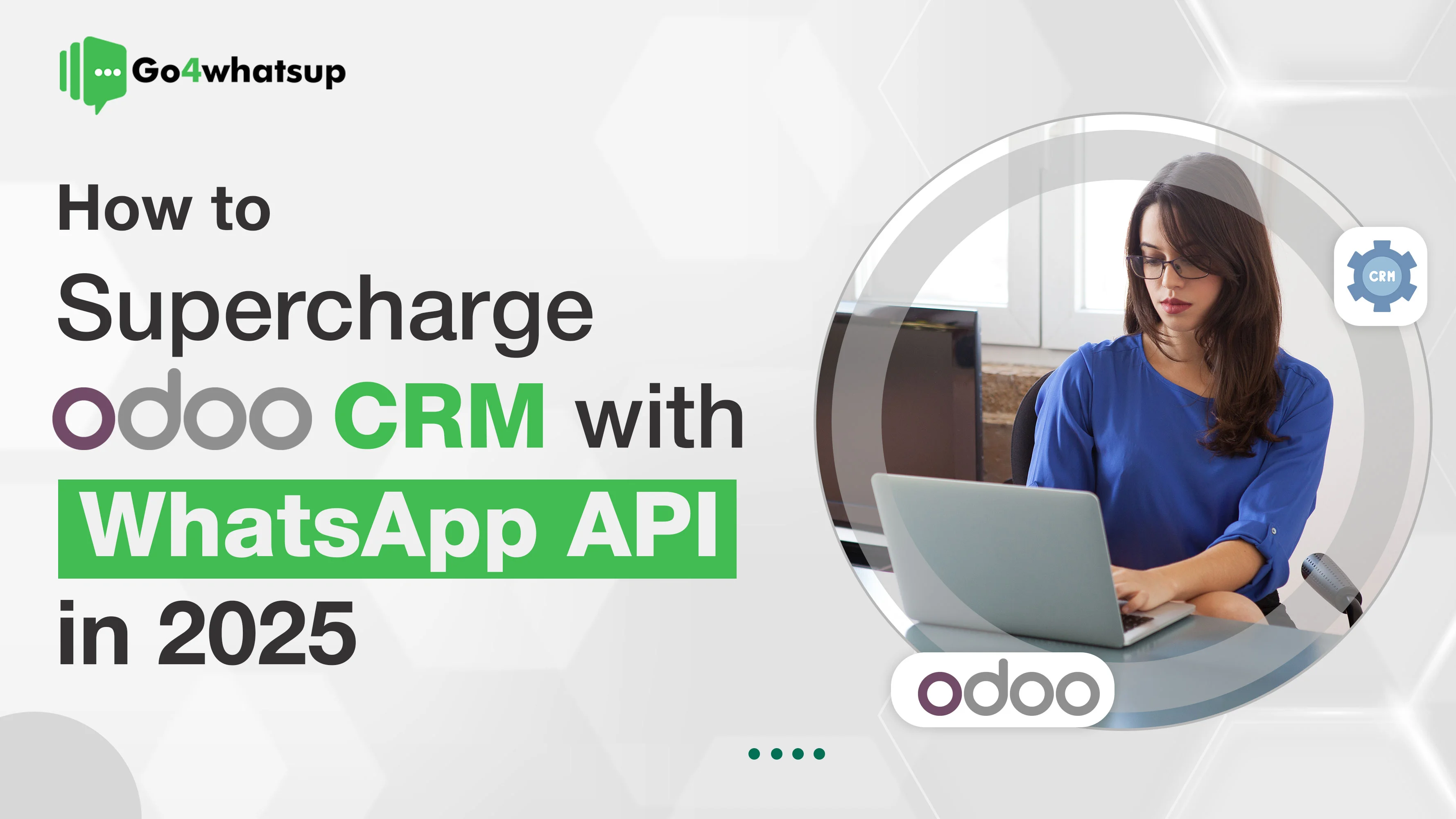 Go4whatsup

How to Supercharge odoo CRM with WhatsApp API in 2025

CRM

odoo